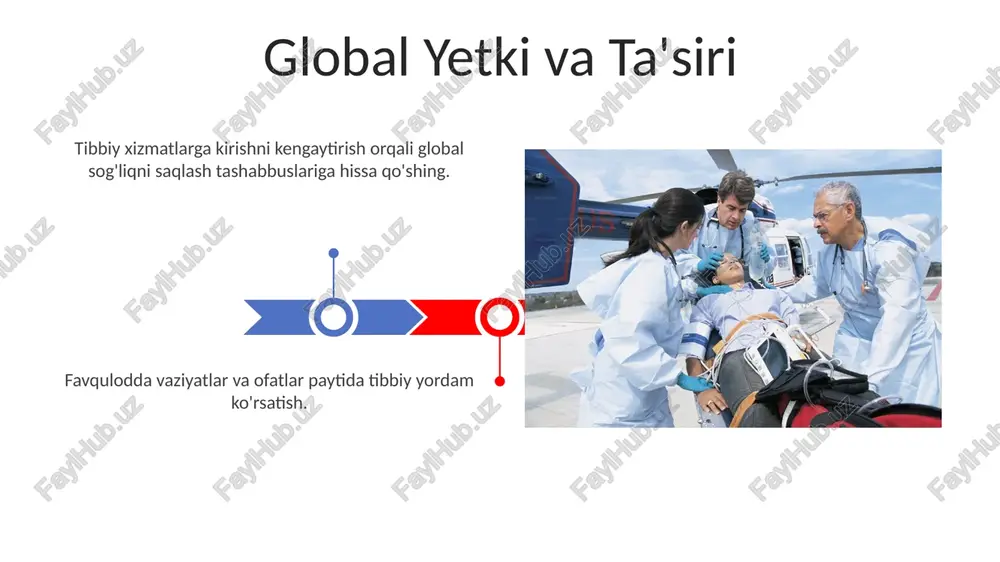 Global Yetki va Ta'siri

Tibbiy xizmatlarga kirishni kengaytirish orqali global sog'liqni saqlash tashabbuslariga hissa qo'shing.

Favqulodda vaziyatlar va ofatlar paytida tibbiy yordam ko'rsatish.

FaylHub.uz